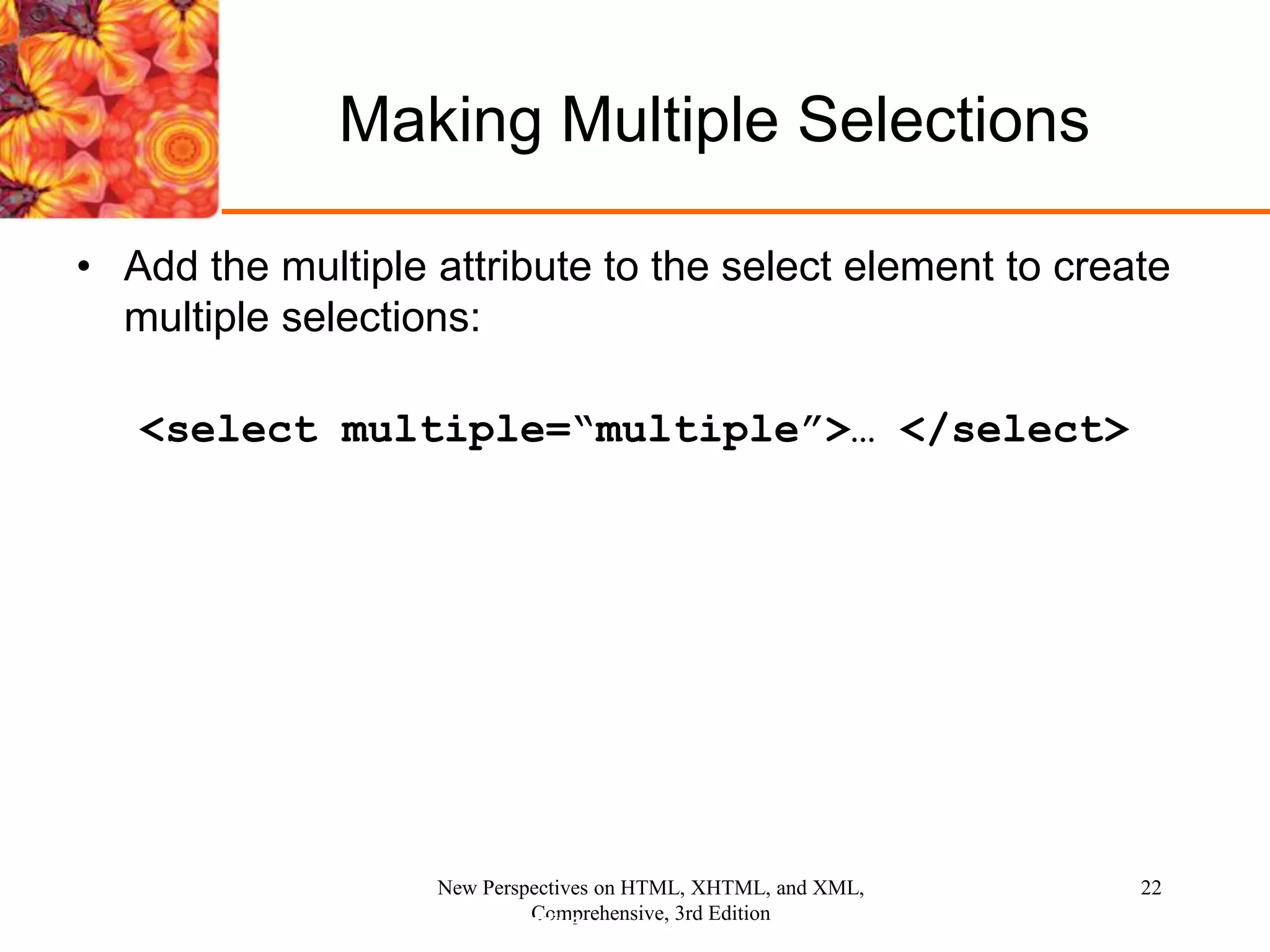 Making Multiple Selections

• Add the multiple attribute to the select element to create multiple selections:

<select multiple=“multiple”>… </select>

New Perspectives on HTML, XHTML, and XML, Comprehensive, 3rd Edition

22